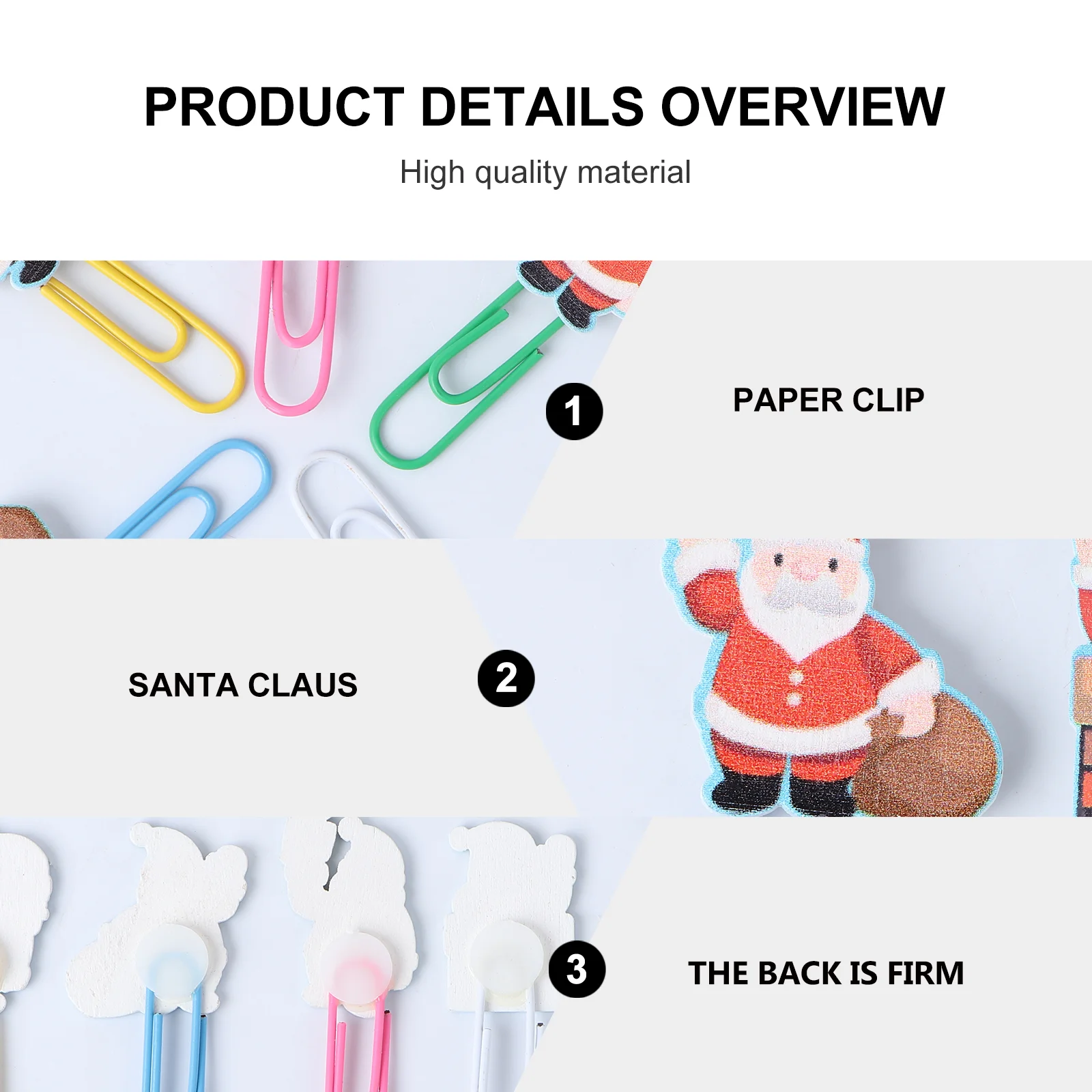 PRODUCT DETAILS OVERVIEW

High quality material

1

PAPER CLIP

SANTA CLAUS

2

3

THE BACK IS FIRM